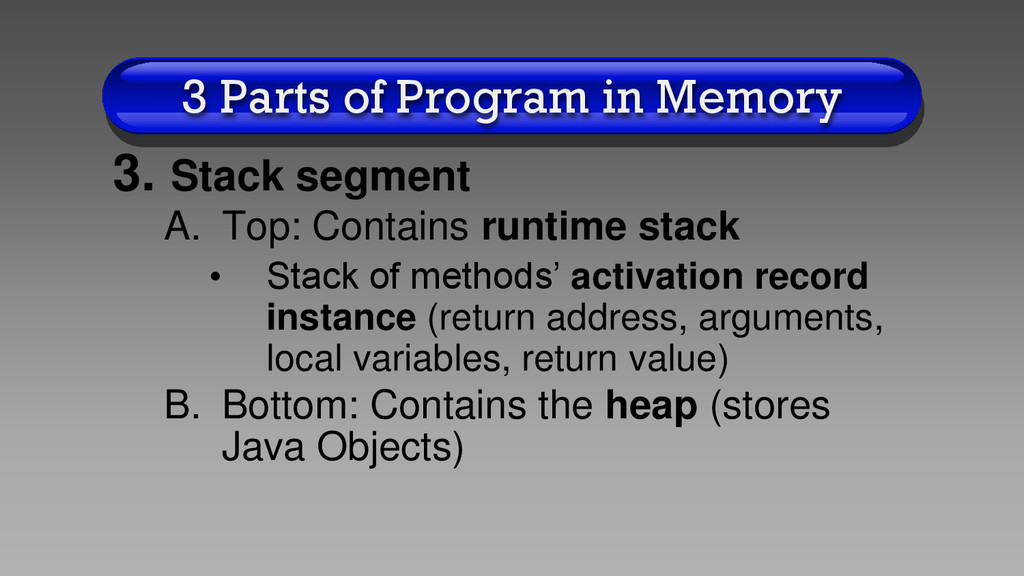 3 Parts of Program in Memory

3. Stack segment

A. Top: Contains runtime stack

• Stack of methods’ activation record instance (return address, arguments, local variables, return value)

B. Bottom: Contains the heap (stores Java Objects)